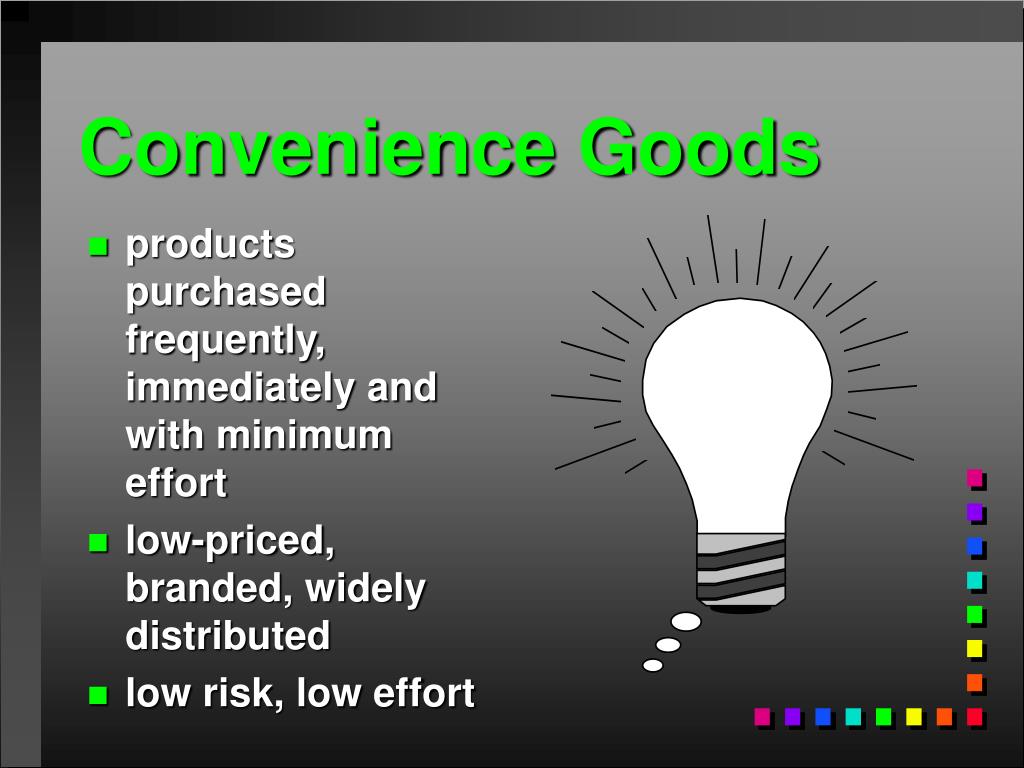 Convenience Goods

- products purchased frequently, immediately and with minimum effort
- low-priced, branded, widely distributed
- low risk, low effort